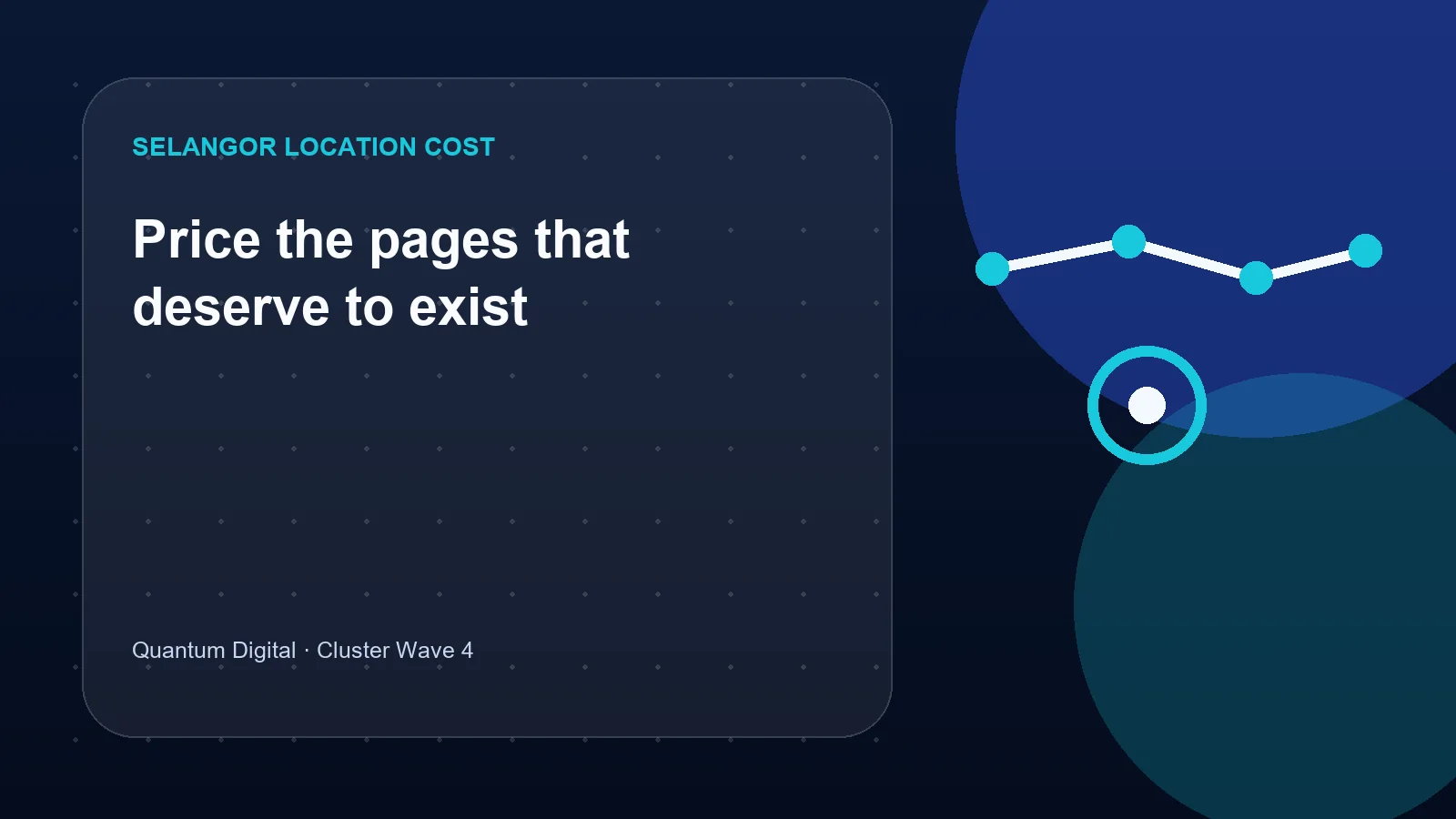 SELANGOR LOCATION COST

Price the pages that deserve to exist

Quantum Digital · Cluster Wave 4